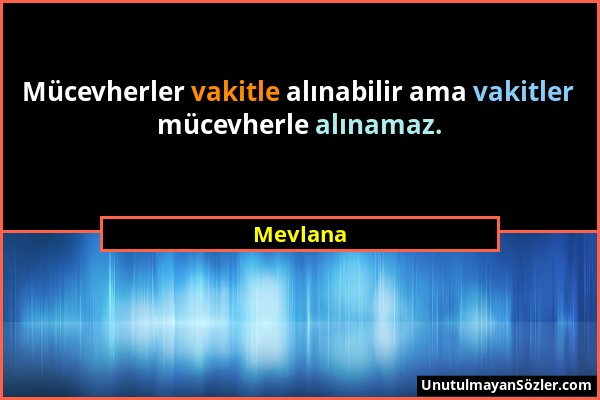 Mücevherler vakitle alınabilir ama vakitler mücevherle alınamaz.

Mevlana

UnutulmayanSözler.com